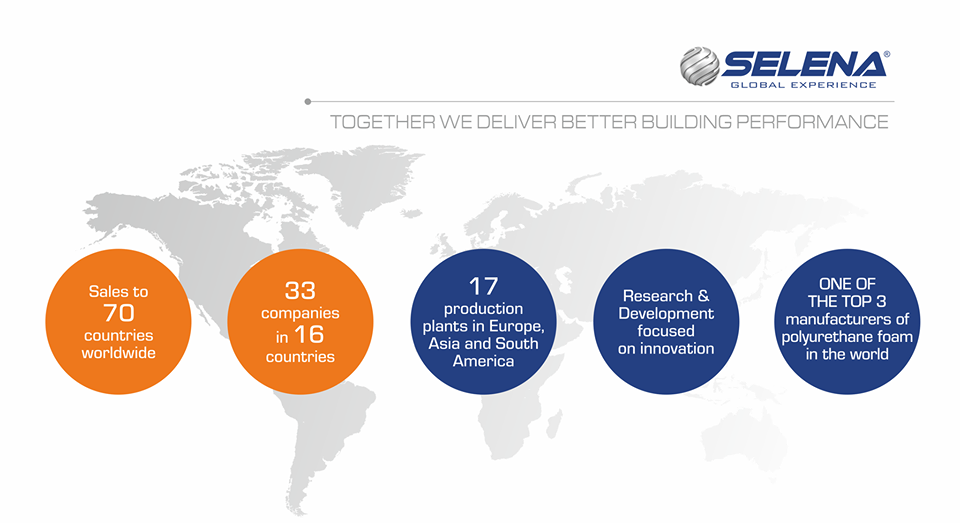 SELENA®
GLOBAL EXPERIENCE

TOGETHER WE DELIVER BETTER BUILDING PERFORMANCE

Sales to 70 countries worldwide

33 companies in 16 countries

17 production plants in Europe, Asia and South America

Research & Development focused on innovation

ONE OF THE TOP 3 manufacturers of polyurethane foam in the world